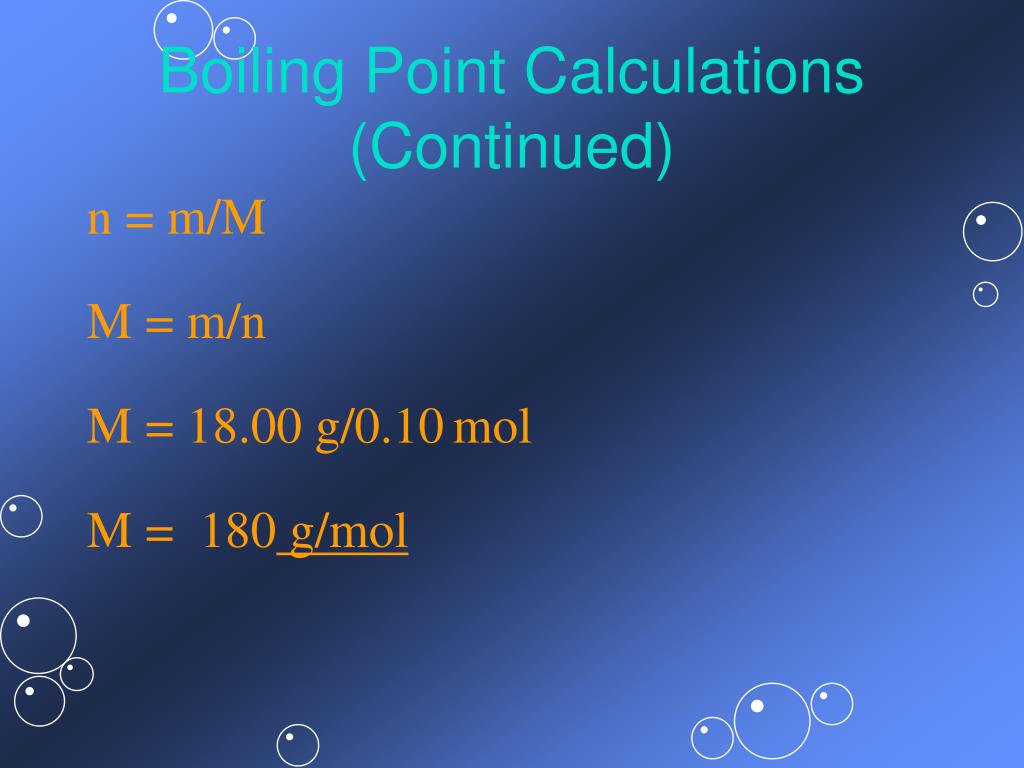 Boiling Point Calculations (Continued)

n = m/M

M = m/n

M = 18.00 g/0.10 mol

M = 180 g/mol